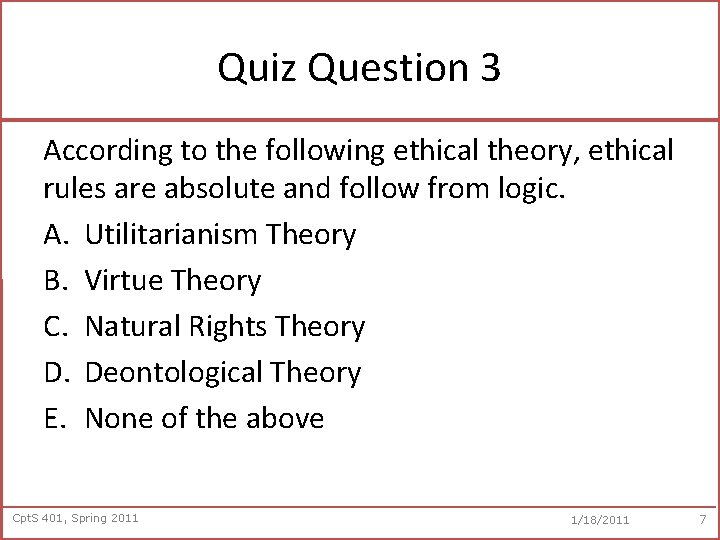 Quiz Question 3

According to the following ethical theory, ethical rules are absolute and follow from logic.

A. Utilitarianism Theory

B. Virtue Theory

C. Natural Rights Theory

D. Deontological Theory

E. None of the above

CptS 401, Spring 2011 1/18/2011 7